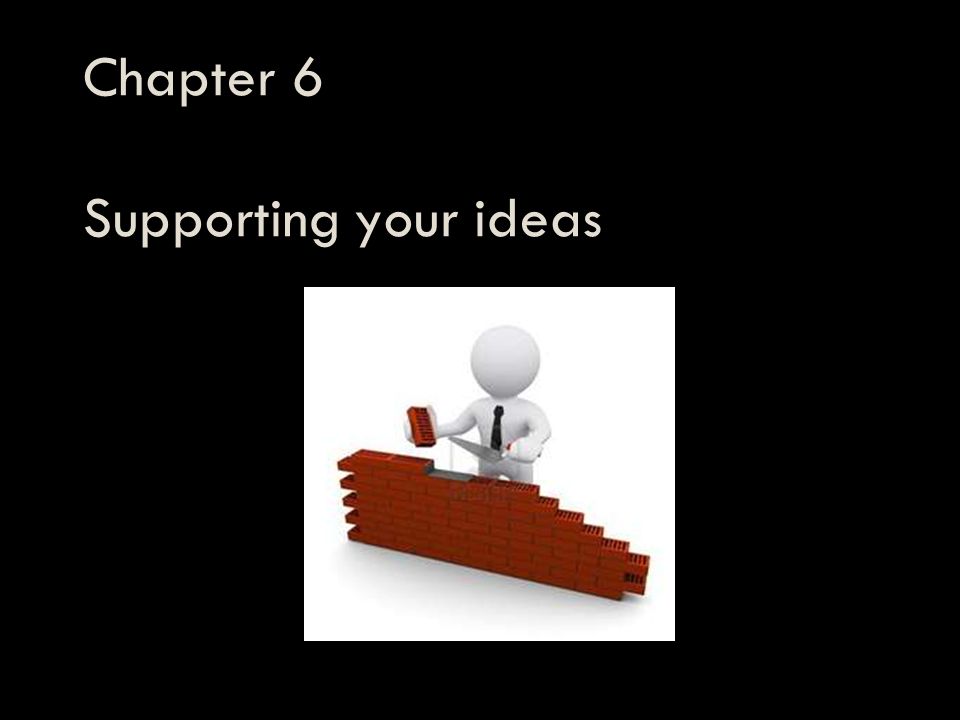 Chapter 6

Supporting your ideas